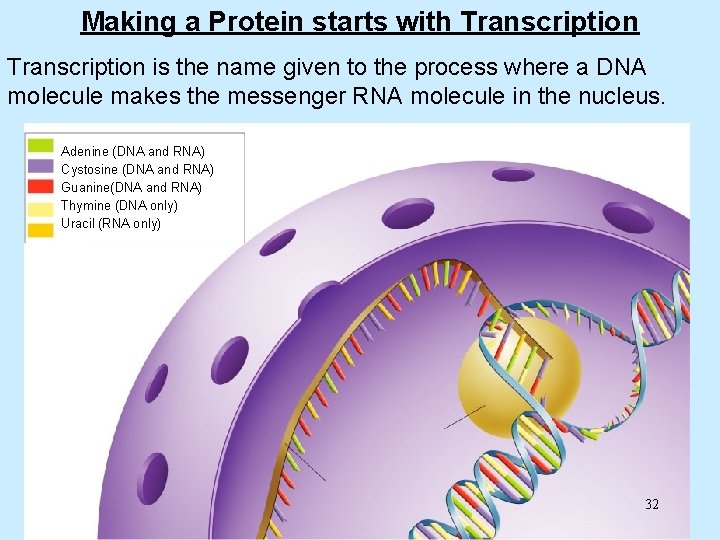 Making a Protein starts with Transcription

Transcription is the name given to the process where a DNA molecule makes the messenger RNA molecule in the nucleus.

Adenine (DNA and RNA)
Cystosine (DNA and RNA)
Guanine(DNA and RNA)
Thymine (DNA only)
Uracil (RNA only)

32